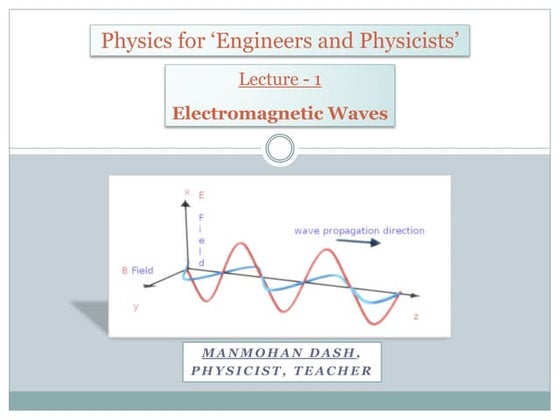 Physics for 'Engineers and Physicists'

Lecture - 1

Electromagnetic Waves

x E Field

wave propagation direction

B Field

y

z

MANMOHAN DASH, PHYSICIST, TEACHER